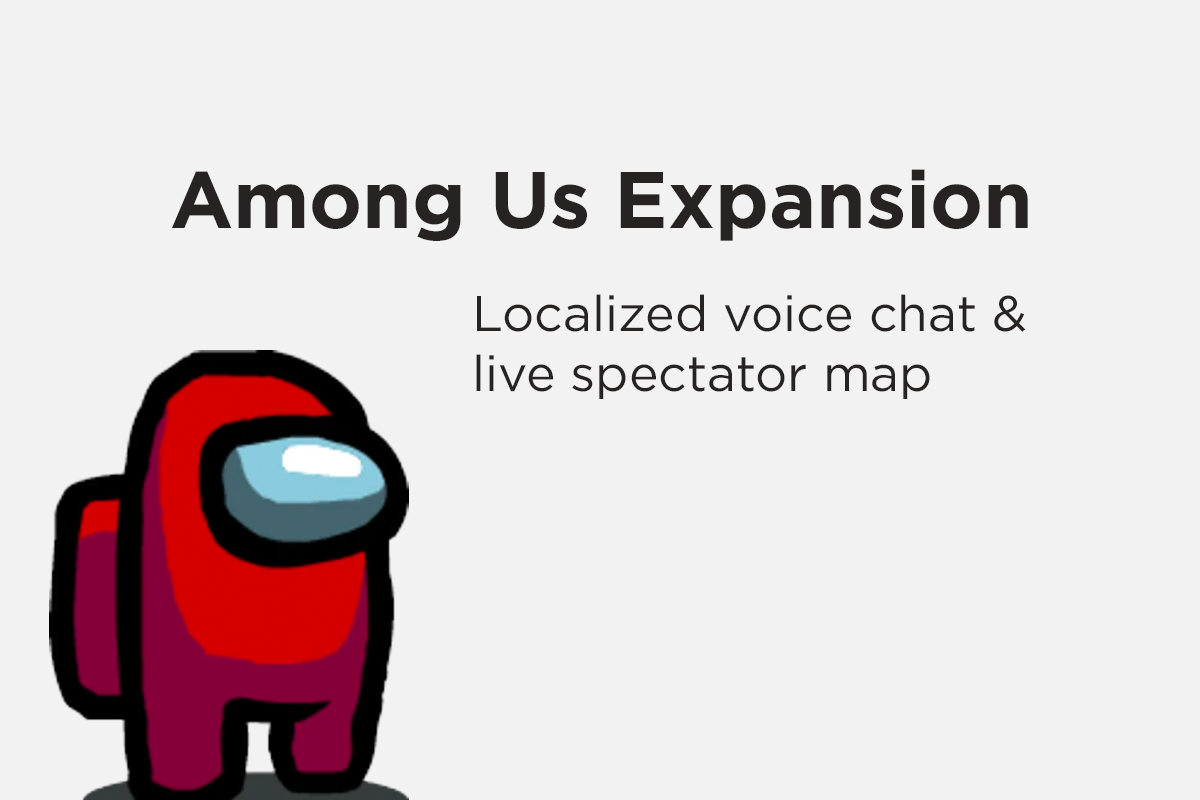 Among Us Expansion

Localized voice chat & live spectator map